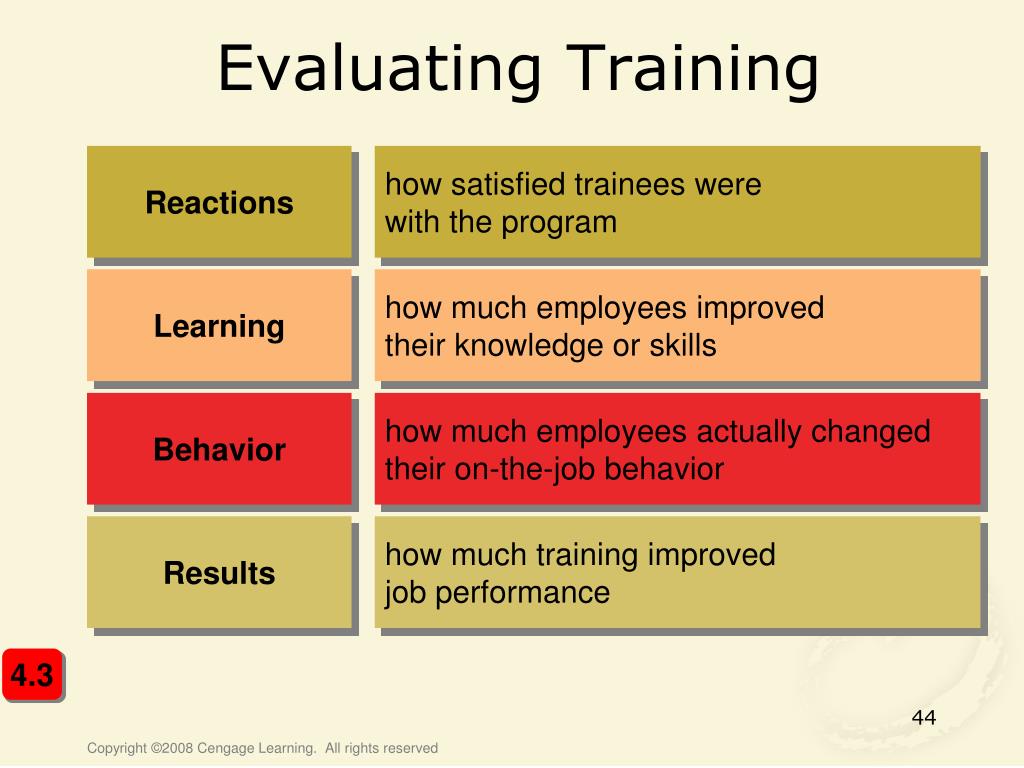 Evaluating Training

| Reactions | how satisfied trainees were with the program |
|---|---|
| Learning | how much employees improved their knowledge or skills |
| Behavior | how much employees actually changed their on-the-job behavior |
| Results | how much training improved job performance |

4.3

44

Copyright ©2008 Cengage Learning. All rights reserved